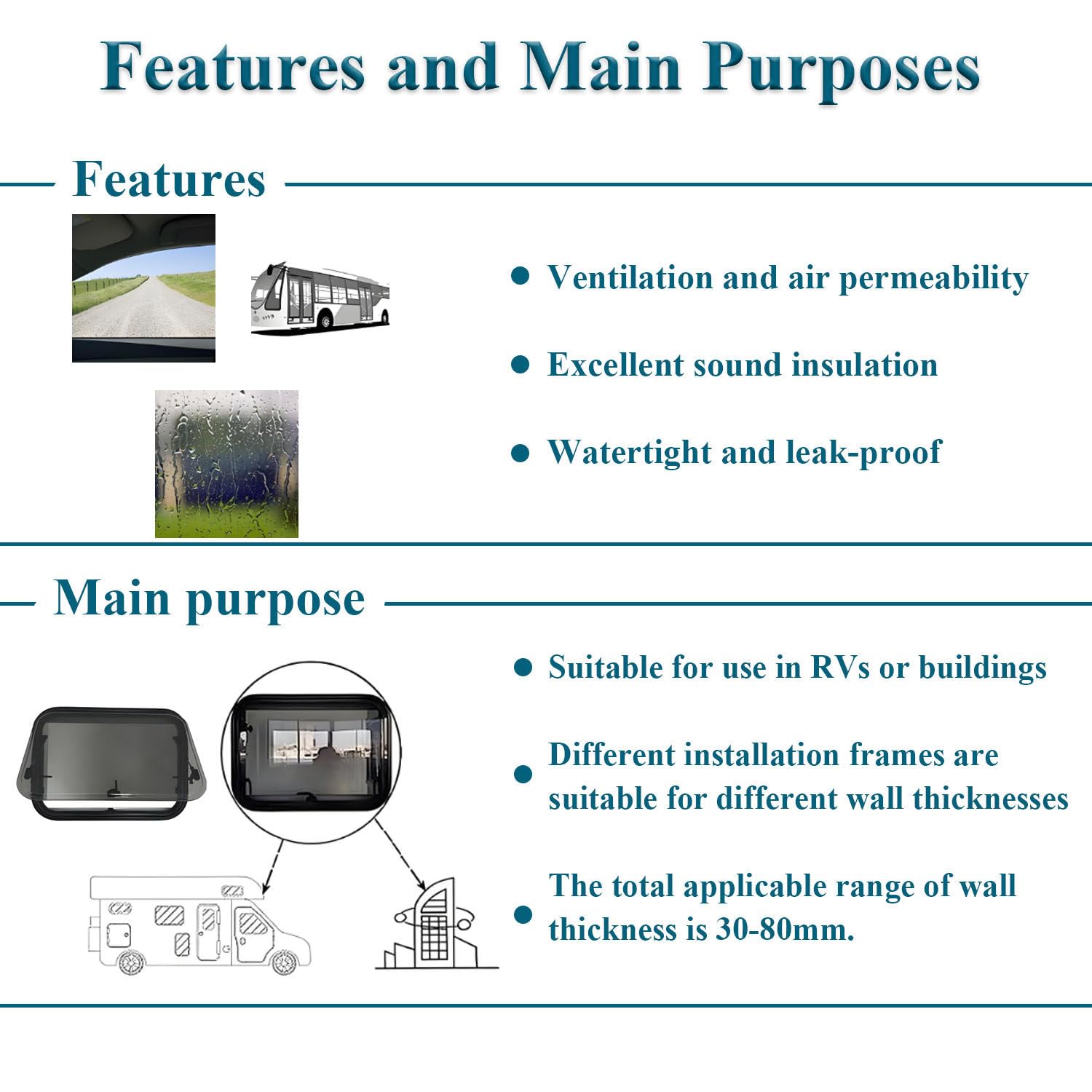 Features and Main Purposes

Features

• Ventilation and air permeability

• Excellent sound insulation

• Watertight and leak-proof

Main purpose

• Suitable for use in RVs or buildings

• Different installation frames are suitable for different wall thicknesses

• The total applicable range of wall thickness is 30-80mm.